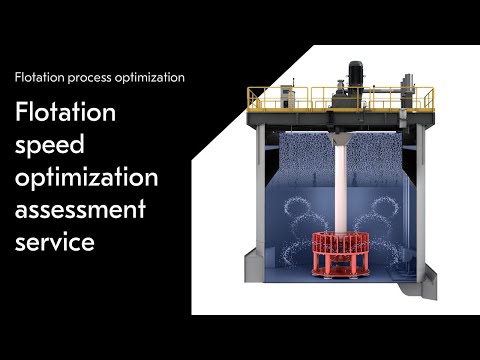 Flotation process optimization

Flotation speed optimization assessment service